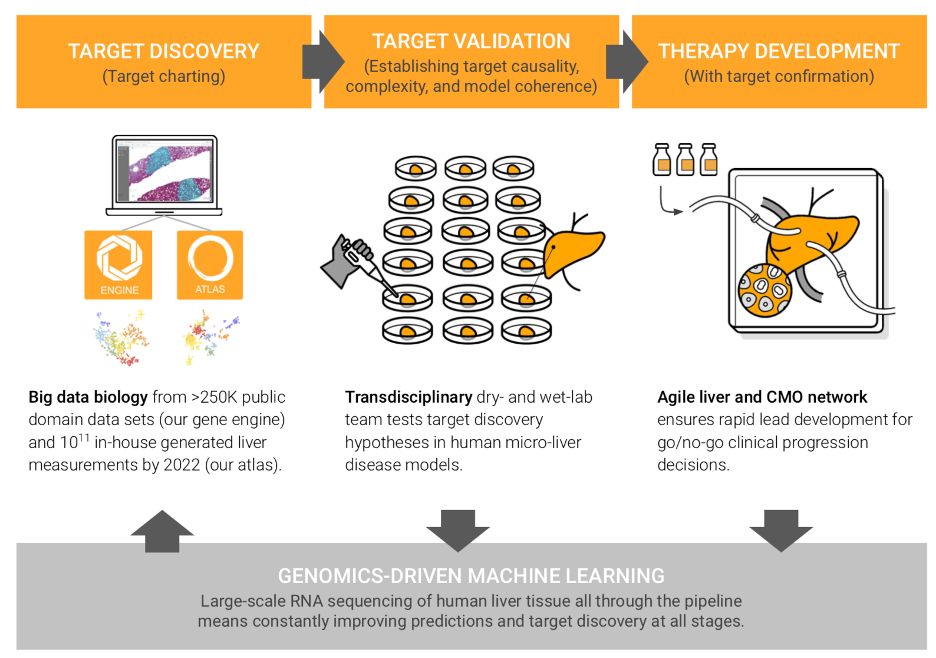 TARGET DISCOVERY
(Target charting)

TARGET VALIDATION
(Establishing target causality, complexity, and model coherence)

THERAPY DEVELOPMENT
(With target confirmation)

ENGINE

ATLAS

Big data biology from >250K public domain data sets (our gene engine) and $10^{11}$ in-house generated liver measurements by 2022 (our atlas).

Transdisciplinary dry- and wet-lab team tests target discovery hypotheses in human micro-liver disease models.

Agile liver and CMO network ensures rapid lead development for go/no-go clinical progression decisions.

GENOMICS-DRIVEN MACHINE LEARNING
Large-scale RNA sequencing of human liver tissue all through the pipeline means constantly improving predictions and target discovery at all stages.